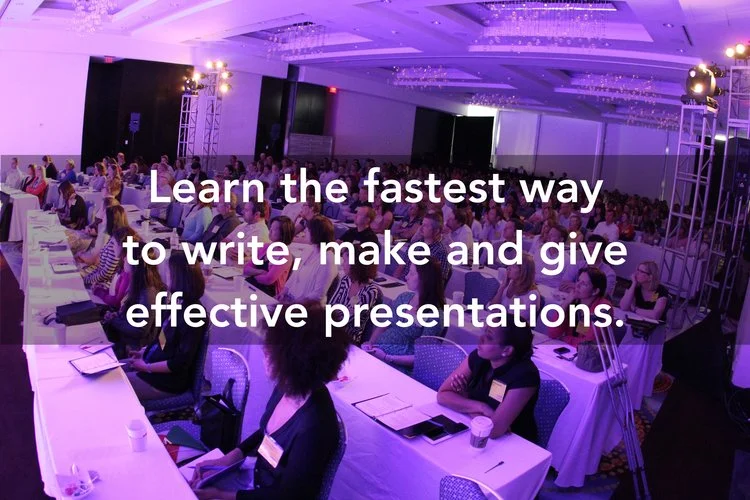 Learn the fastest way to write, make and give effective presentations.